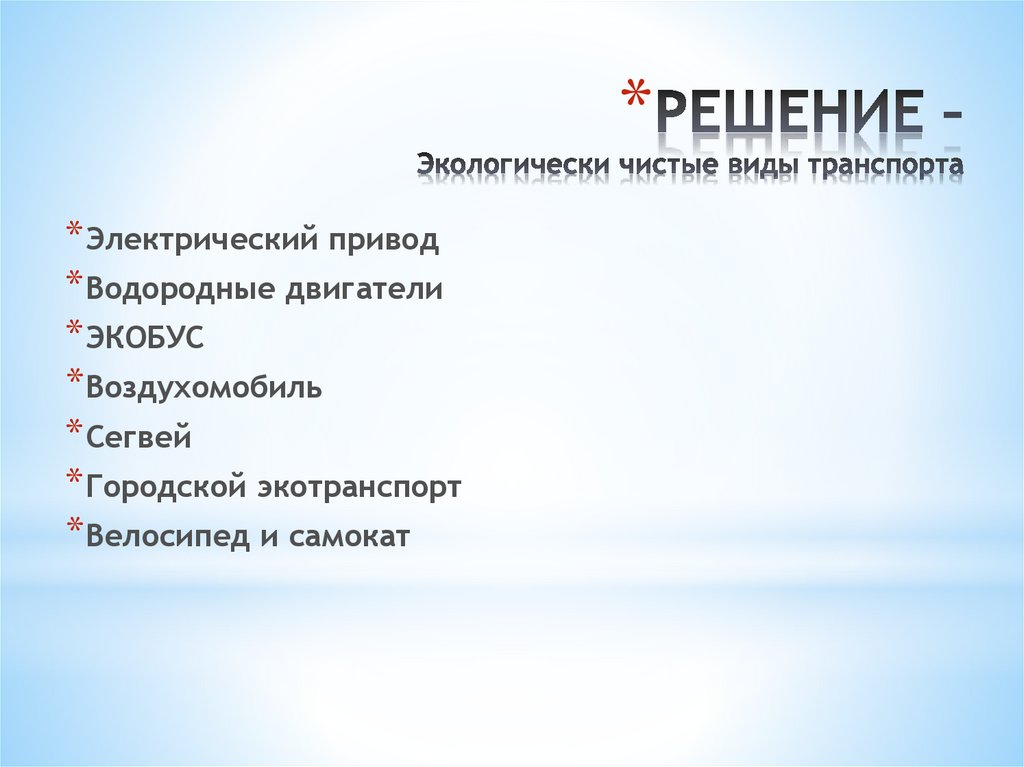 *РЕШЕНИЕ –
Экологически чистые виды транспорта

*Электрический привод
*Водородные двигатели
*ЭКОБУС
*Воздухомобиль
*Сегвей
*Городской экотранспорт
*Велосипед и самокат